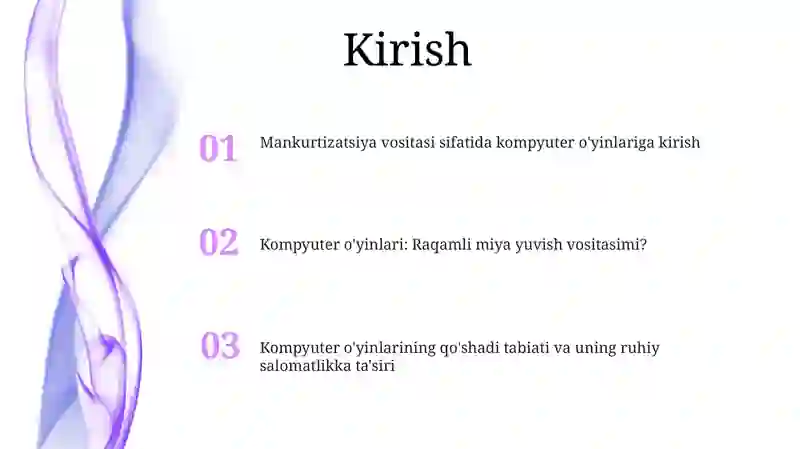 Kirish

01 Mankurtizatsiya vositasi sifatida kompyuter o'yinlariga kirish

02 Kompyuter o'yinlari: Raqamli miya yuvish vositasimi?

03 Kompyuter o'yinlarining qo'shadi tabiati va uning ruhiy salomatlikka ta'siri